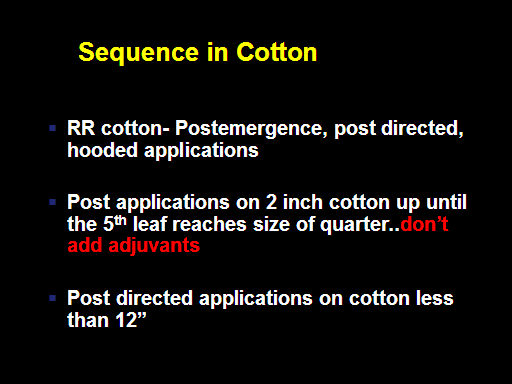 Sequence in Cotton

▪ RR cotton- Postemergence, post directed, hooded applications

▪ Post applications on 2 inch cotton up until the 5$^{th}$ leaf reaches size of quarter..don’t add adjuvants

▪ Post directed applications on cotton less than 12”